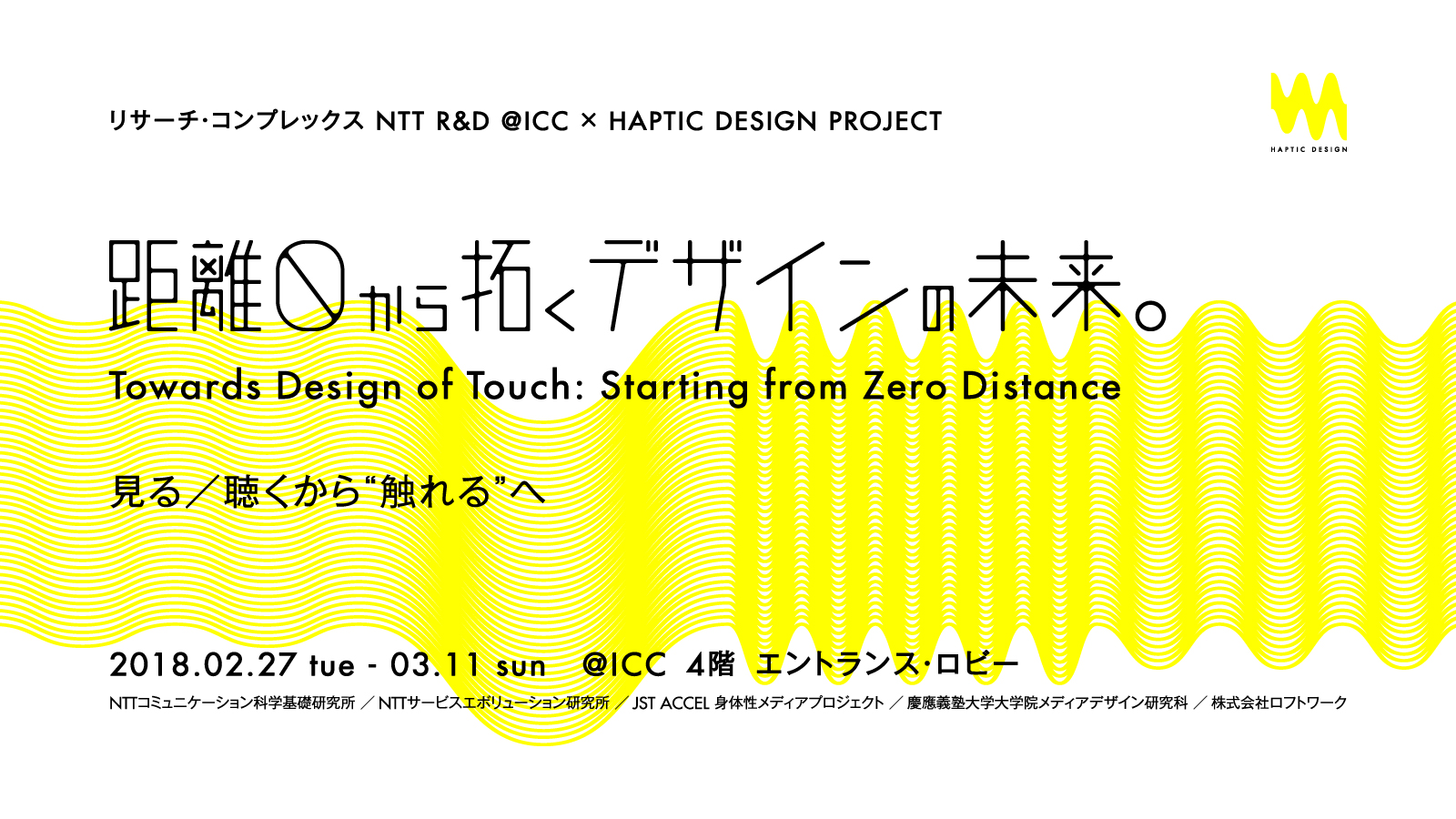 リサーチ・コンプレックス NTT R&D @ICC × HAPTIC DESIGN PROJECT

HAPTIC DESIGN

距離0から拓くデザインの未来。

Towards Design of Touch: Starting from Zero Distance

見る／聴くから“触れる”へ

2018.02.27 tue - 03.11 sun @ICC 4階 エントランス・ロビー

NTTコミュニケーション科学基礎研究所 ／ NTTサービスエボリューション研究所 ／ JST ACCEL 身体性メディアプロジェクト ／ 慶應義塾大学大学院メディアデザイン研究科 ／ 株式会社ロフトワーク